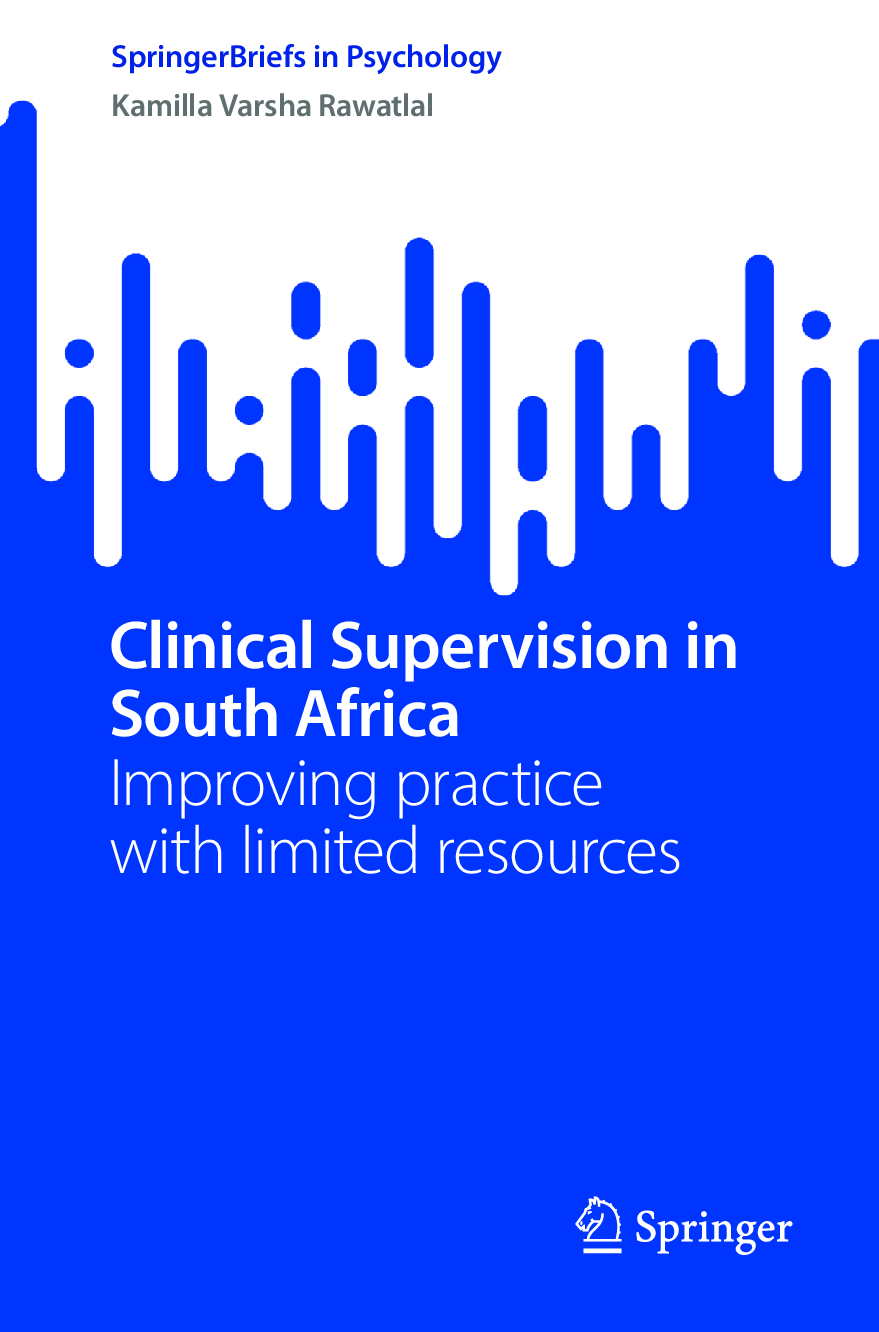 SpringerBriefs in Psychology
Kamilla Varsha Rawatlal

Clinical Supervision in South Africa
Improving practice with limited resources

Springer